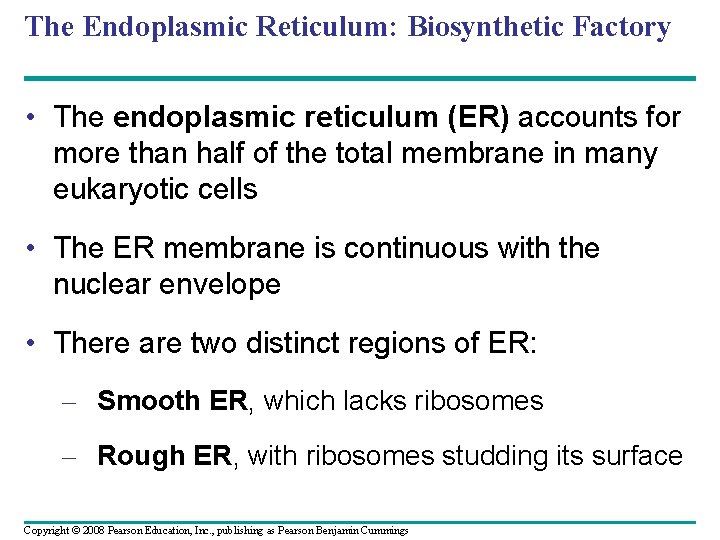 The Endoplasmic Reticulum: Biosynthetic Factory

• The endoplasmic reticulum (ER) accounts for more than half of the total membrane in many eukaryotic cells

• The ER membrane is continuous with the nuclear envelope

• There are two distinct regions of ER:

– Smooth ER, which lacks ribosomes

– Rough ER, with ribosomes studding its surface

Copyright © 2008 Pearson Education, Inc., publishing as Pearson Benjamin Cummings